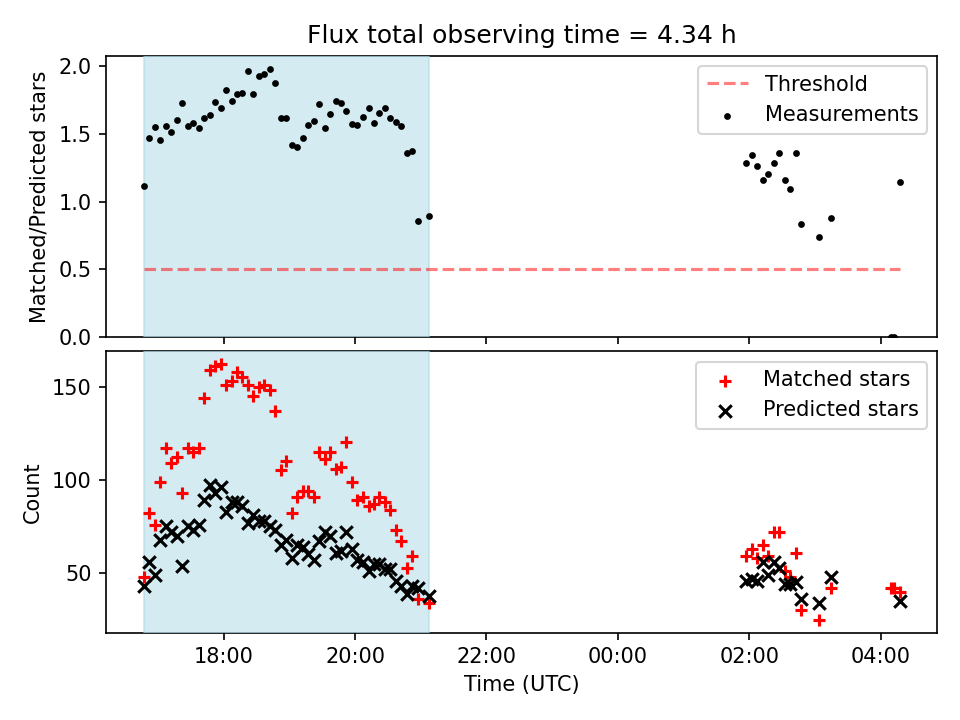 Flux total observing time = 4.34 h

Matched/Predicted stars

2.0
1.5
1.0
0.5
0.0

Threshold
Measurements

Count

150
100
50

Matched stars
Predicted stars

18:00
20:00
22:00
00:00
02:00
04:00

Time (UTC)